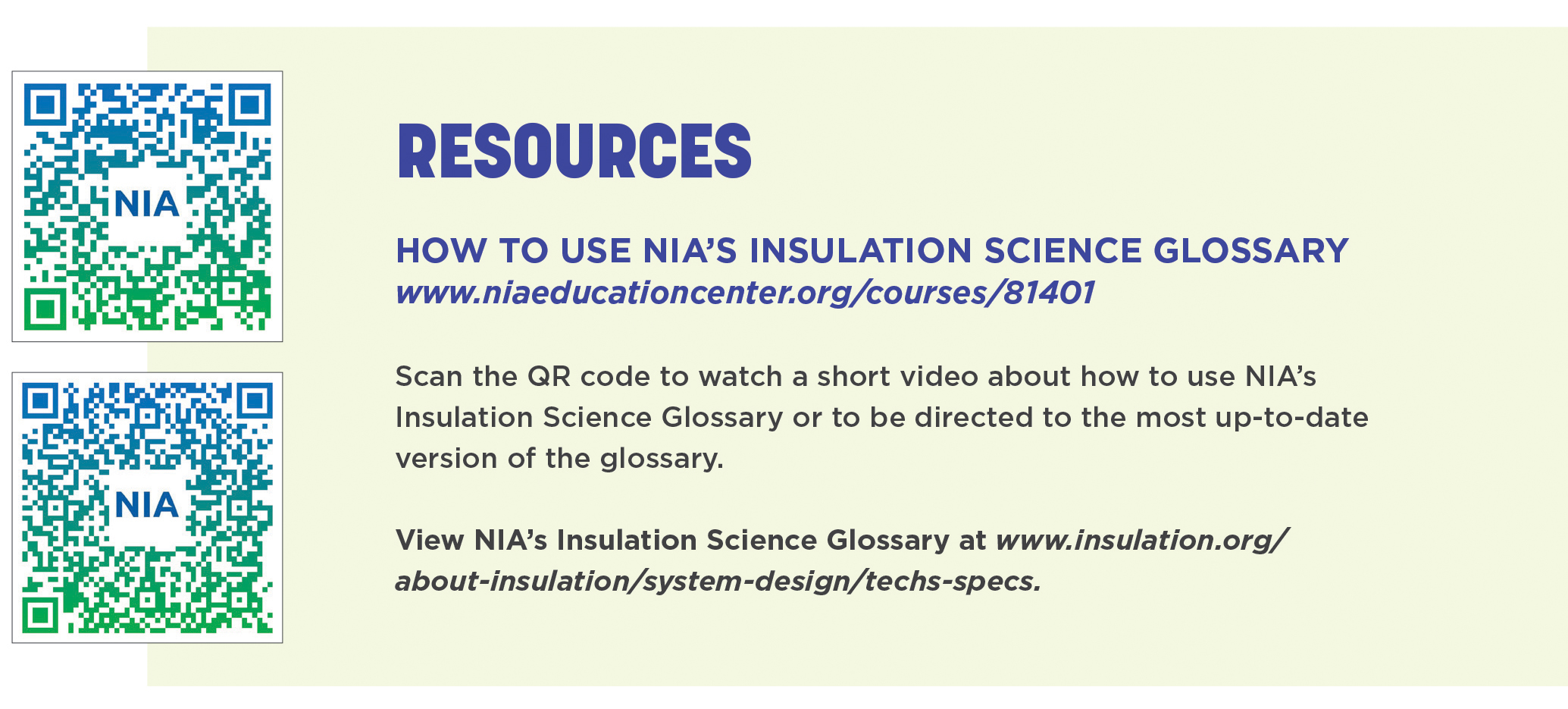 NIA

NIA

RESOURCES

HOW TO USE NIA'S INSULATION SCIENCE GLOSSARY
www.niaeducationcenter.org/courses/81401

Scan the QR code to watch a short video about how to use NIA's Insulation Science Glossary or to be directed to the most up-to-date version of the glossary.

View NIA's Insulation Science Glossary at www.insulation.org/about-insulation/system-design/techs-specs.